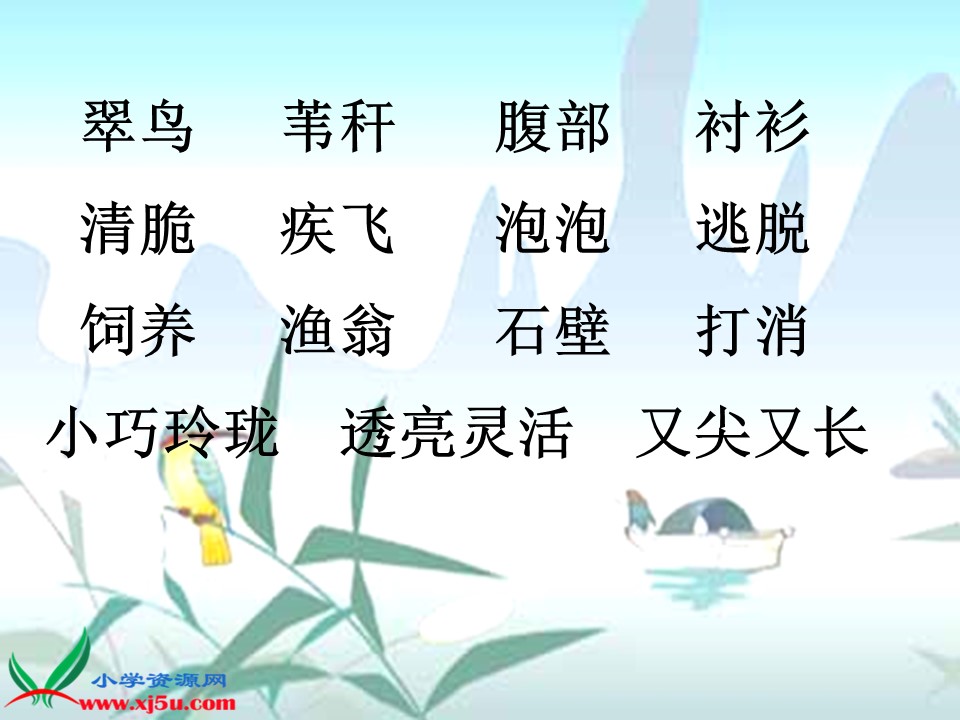 翠鸟　苇秆　腹部　衬衫

清脆　疾飞　泡泡　逃脱

饲养　渔翁　石壁　打消

小巧玲珑　透亮灵活　又尖又长

小学资源网
www.xj5u.com